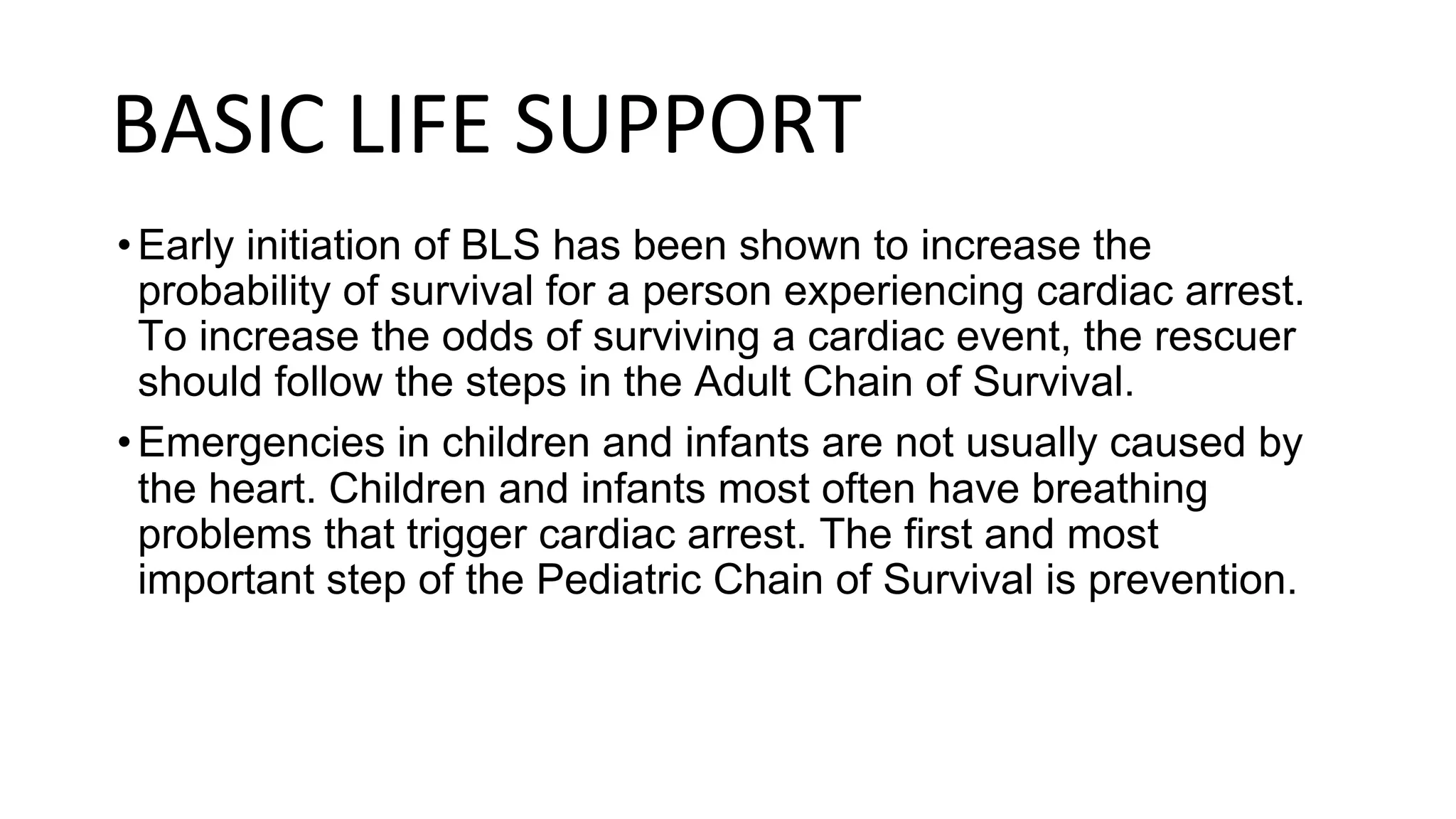 BASIC LIFE SUPPORT

• Early initiation of BLS has been shown to increase the probability of survival for a person experiencing cardiac arrest. To increase the odds of surviving a cardiac event, the rescuer should follow the steps in the Adult Chain of Survival.

• Emergencies in children and infants are not usually caused by the heart. Children and infants most often have breathing problems that trigger cardiac arrest. The first and most important step of the Pediatric Chain of Survival is prevention.